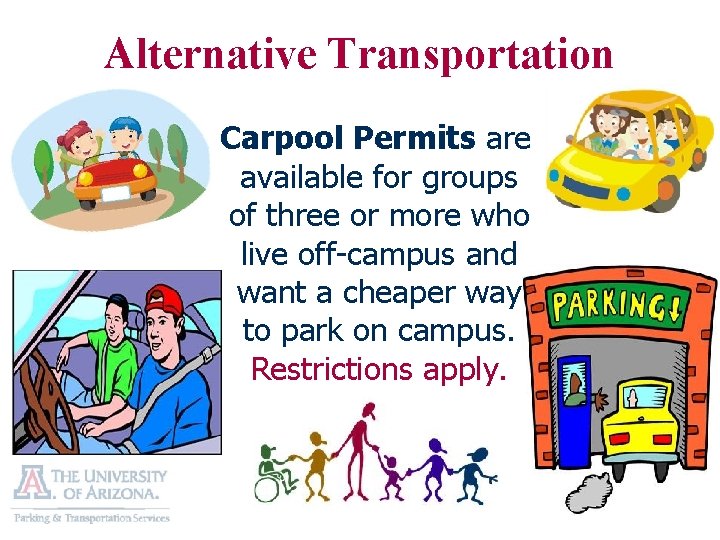 Alternative Transportation

Carpool Permits are available for groups of three or more who live off-campus and want a cheaper way to park on campus. Restrictions apply.

PARKING

A THE UNIVERSITY OF ARIZONA.
Parking & Transportation Services